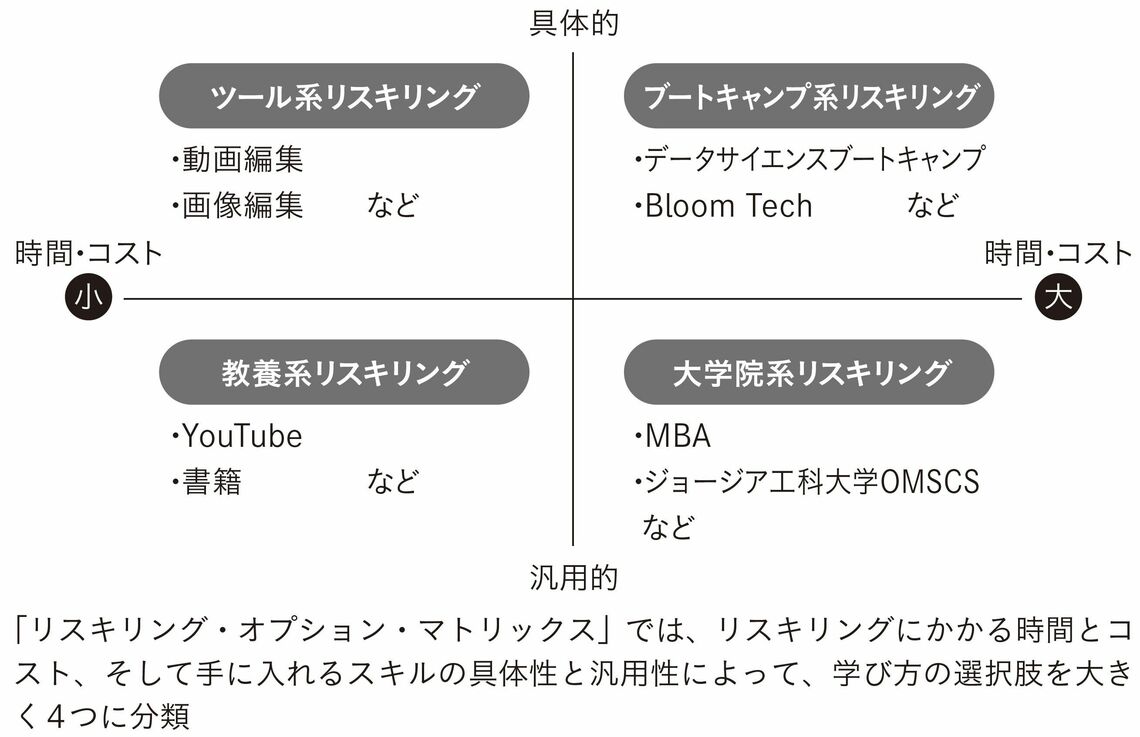 具体的

ツール系リスキリング

・動画編集
・画像編集　　など

ブートキャンプ系リスキリング

・データサイエンスブートキャンプ
・Bloom Tech　　など

時間・コスト
小

時間・コスト
大

教養系リスキリング

・YouTube
・書籍　　など

大学院系リスキリング

・MBA
・ジョージア工科大学OMSCS
など

汎用的

「リスキリング・オプション・マトリックス」では、リスキリングにかかる時間とコスト、そして手に入れるスキルの具体性と汎用性によって、学び方の選択肢を大きく4つに分類